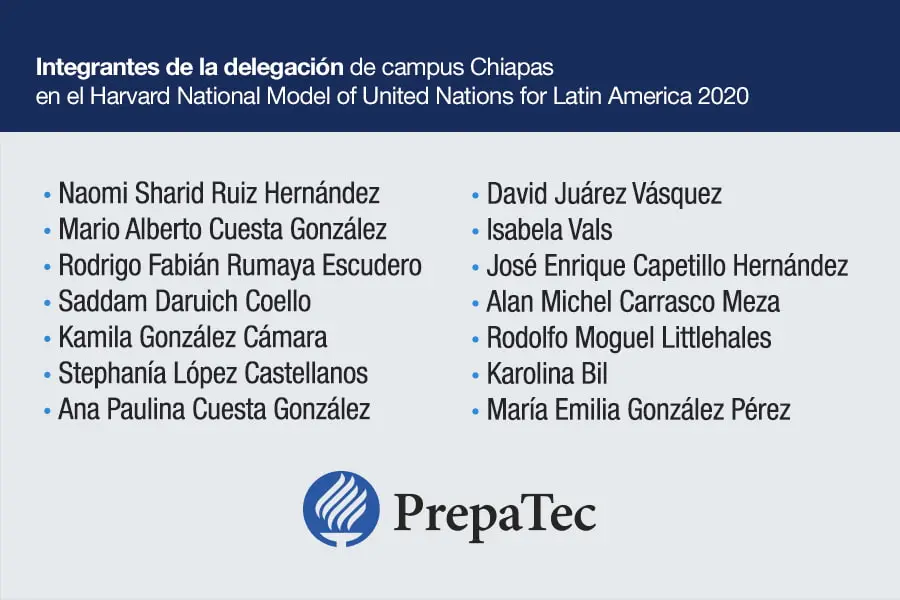 Integrantes de la delegación de campus Chiapas en el Harvard National Model of United Nations for Latin America 2020

• Naomi Sharid Ruiz Hernández
• Mario Alberto Cuesta González
• Rodrigo Fabián Rumaya Escudero
• Saddam Daruich Coello
• Kamila González Cámara
• Stephanía López Castellanos
• Ana Paulina Cuesta González

• David Juárez Vásquez
• Isabela Vals
• José Enrique Capetillo Hernández
• Alan Michel Carrasco Meza
• Rodolfo Moguel Littlehales
• Karolina Bil
• María Emilia González Pérez

PrepaTec